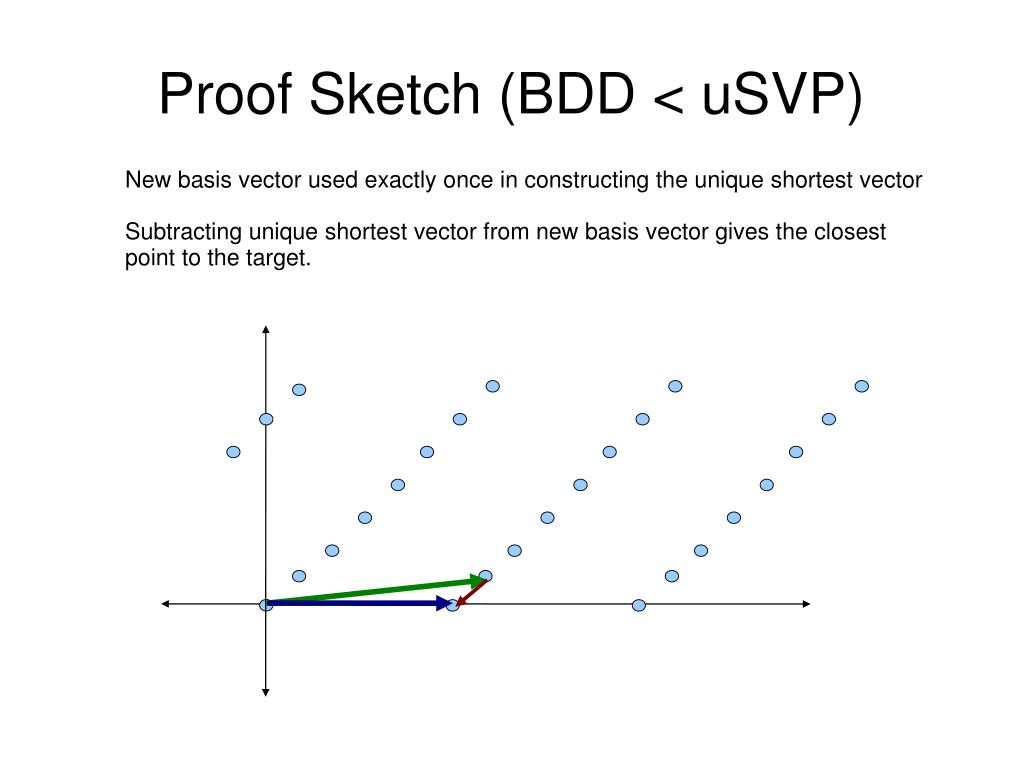 Proof Sketch (BDD < uSVP)

New basis vector used exactly once in constructing the unique shortest vector

Subtracting unique shortest vector from new basis vector gives the closest point to the target.